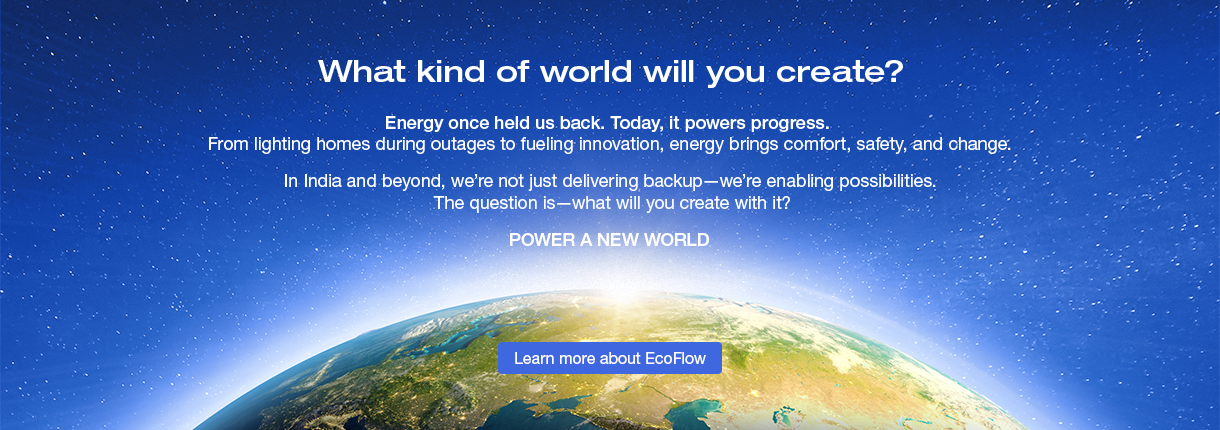 What kind of world will you create?

Energy once held us back. Today, it powers progress.
From lighting homes during outages to fueling innovation, energy brings comfort, safety, and change.

In India and beyond, we're not just delivering backup—we're enabling possibilities.
The question is—what will you create with it?

POWER A NEW WORLD

Learn more about EcoFlow